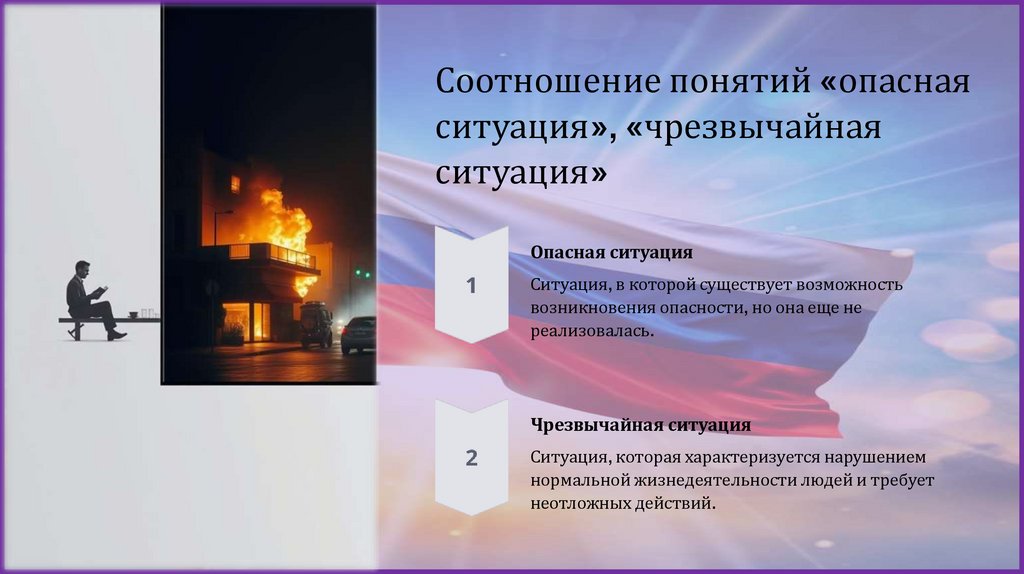 Соотношение понятий «опасная ситуация», «чрезвычайная ситуация»

1

Опасная ситуация

Ситуация, в которой существует возможность возникновения опасности, но она еще не реализовалась.

2

Чрезвычайная ситуация

Ситуация, которая характеризуется нарушением нормальной жизнедеятельности людей и требует неотложных действий.